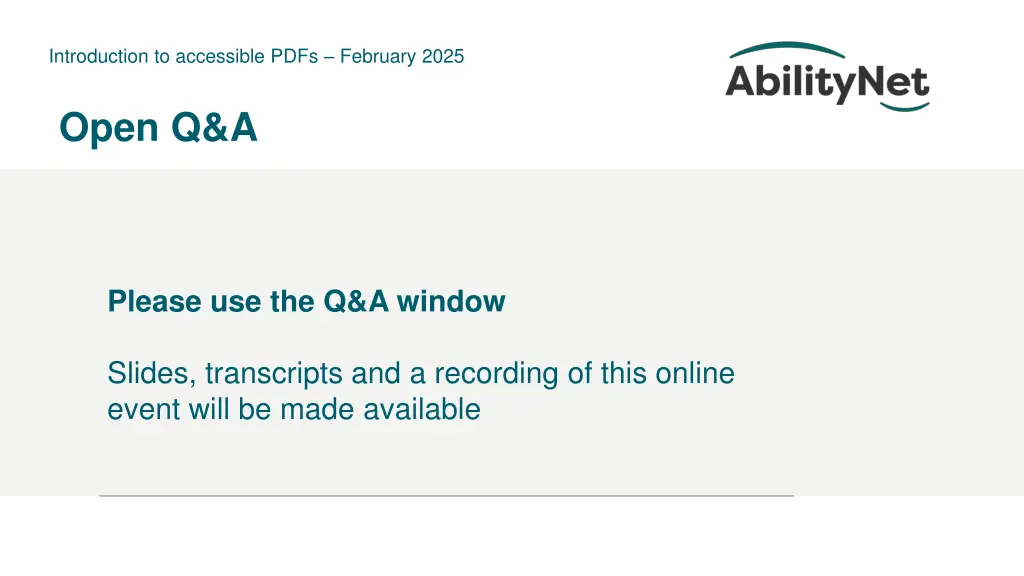 Introduction to accessible PDFs – February 2025

AbilityNet

Open Q&A

Please use the Q&A window

Slides, transcripts and a recording of this online event will be made available